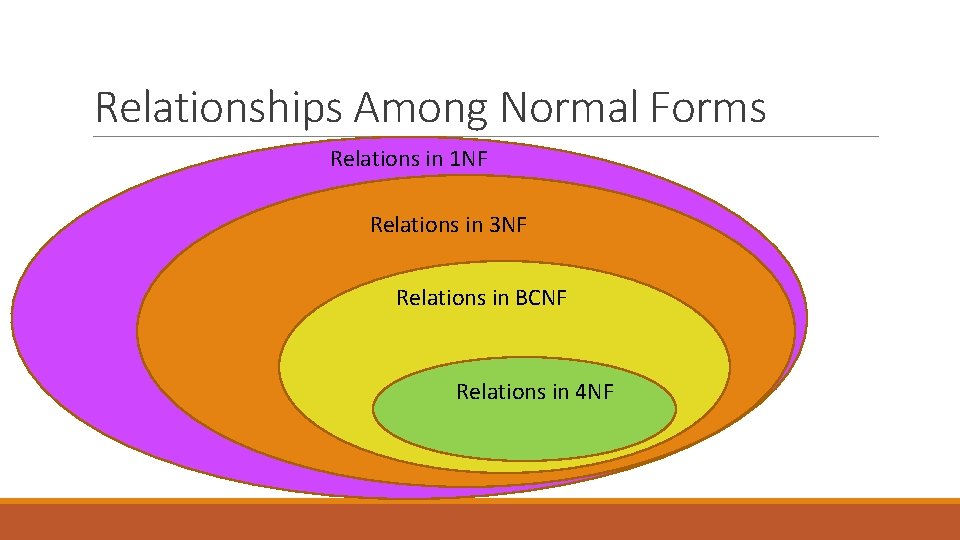 Relationships Among Normal Forms

Relations in 1NF

Relations in 3NF

Relations in BCNF

Relations in 4NF